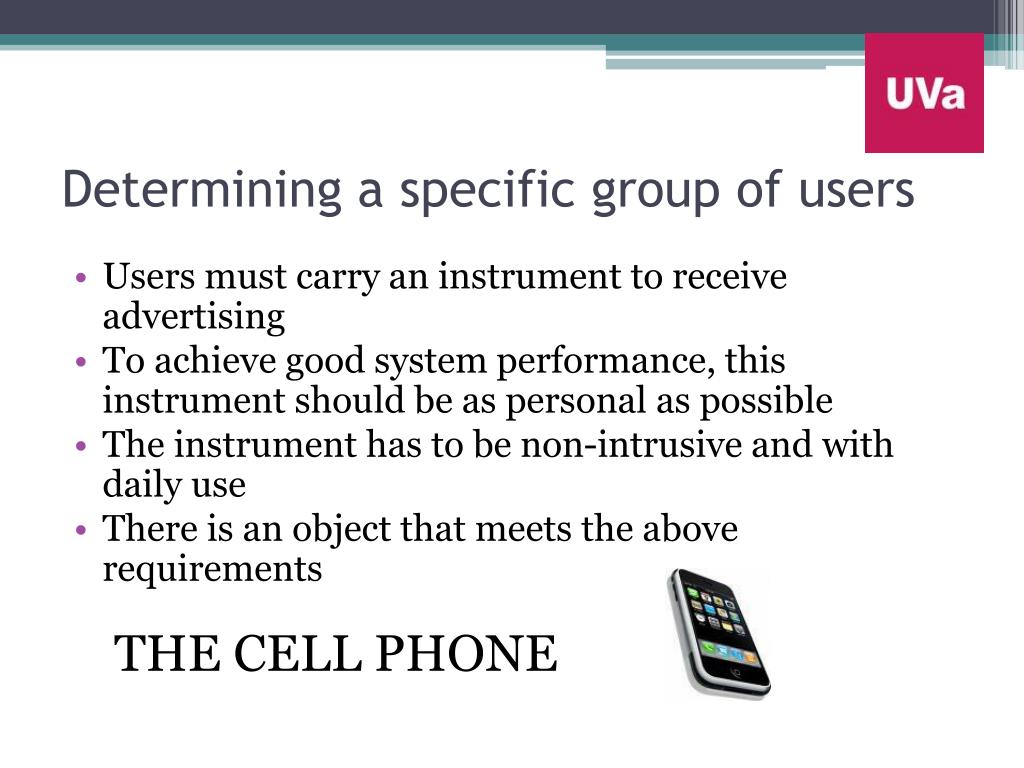 UVa

Determining a specific group of users

• Users must carry an instrument to receive advertising
• To achieve good system performance, this instrument should be as personal as possible
• The instrument has to be non-intrusive and with daily use
• There is an object that meets the above requirements

THE CELL PHONE